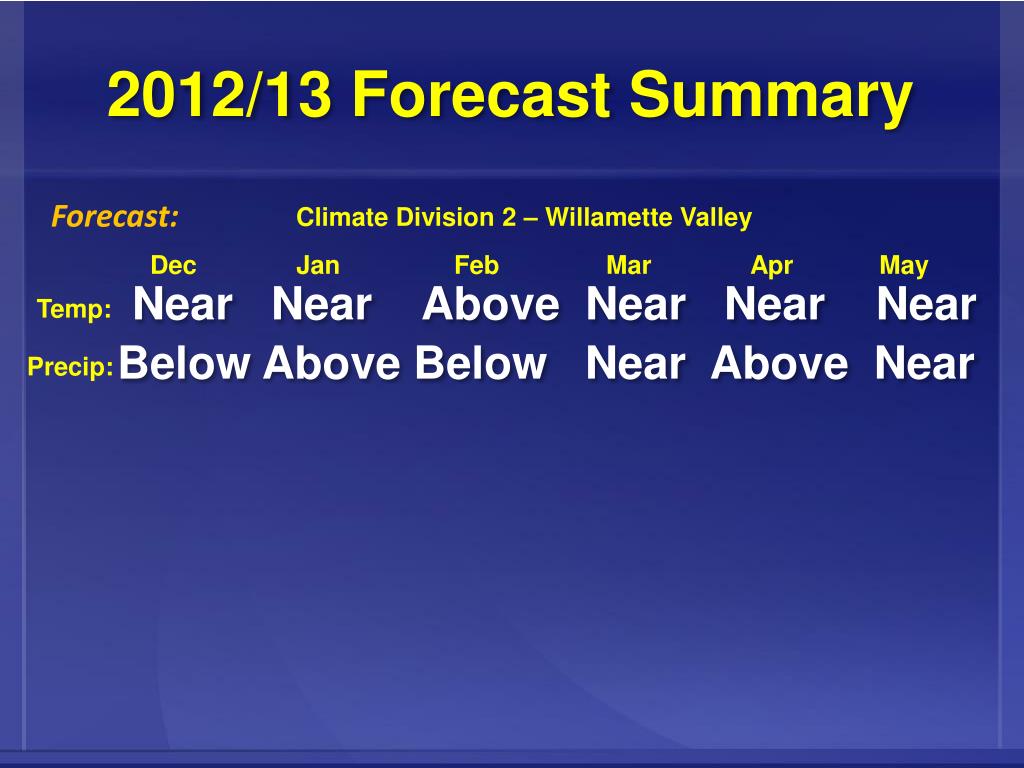 2012/13 Forecast Summary

Forecast: Climate Division 2 – Willamette Valley

|  | Dec | Jan | Feb | Mar | Apr | May |
|---|---|---|---|---|---|---|
| Temp: | Near | Near | Above | Near | Near | Near |
| Precip: | Below | Above | Below | Near | Above | Near |